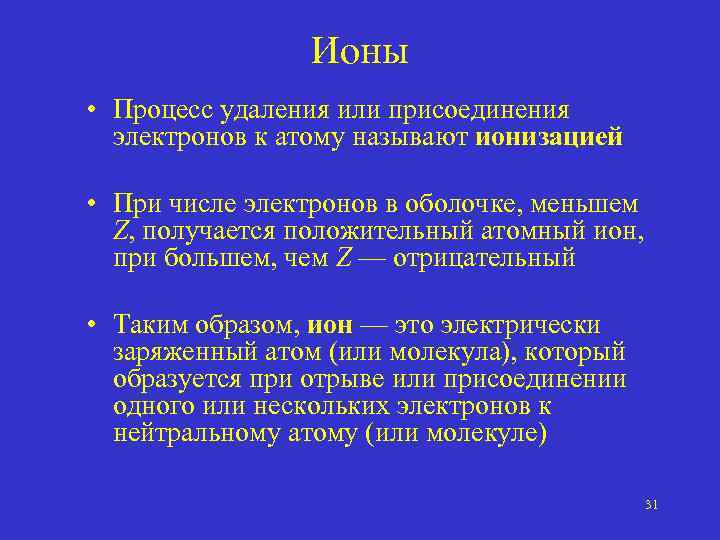 Ионы

• Процесс удаления или присоединения электронов к атому называют ионизацией

• При числе электронов в оболочке, меньшем $Z$, получается положительный атомный ион, при большем, чем $Z$ — отрицательный

• Таким образом, ион — это электрически заряженный атом (или молекула), который образуется при отрыве или присоединении одного или нескольких электронов к нейтральному атому (или молекуле)

31